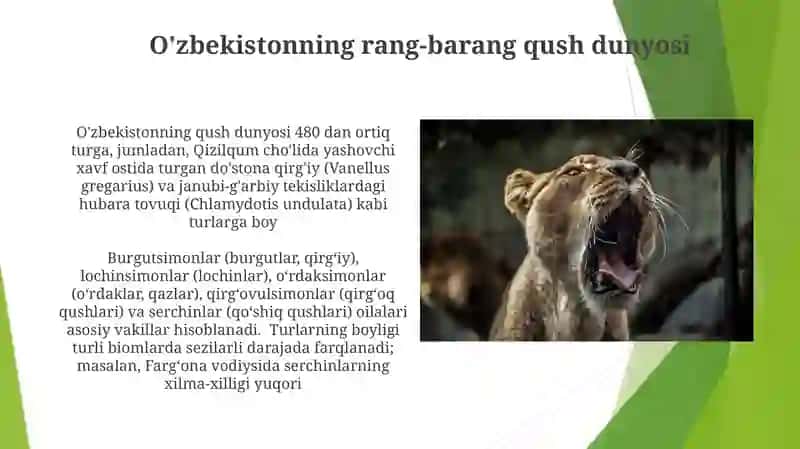 O'zbekistonning rang-barang qush dunyosi

O'zbekistonning qush dunyosi 480 dan ortiq turga, jumladan, Qizilqum cho'lida yashovchi xavf ostida turgan do'stona qirg'iy (Vanellus gregarius) va janubi-g'arbiy tekisliklardagi hubara tovuqi (Chlamydotis undulata) kabi turlarga boy

Burgutsimonlar (burgutlar, qirg‘iy), lochinsimonlar (lochinlar), o‘rdaksimonlar (o‘rdaklar, qazlar), qirg‘ovulsimonlar (qirg‘oq qushlari) va serchinlar (qo‘shiq qushlari) oilalari asosiy vakillar hisoblanadi. Turlarning boyligi turli biomlarda sezilarli darajada farqlanadi; masalan, Farg‘ona vodiysida serchinlarning xilma-xilligi yuqori